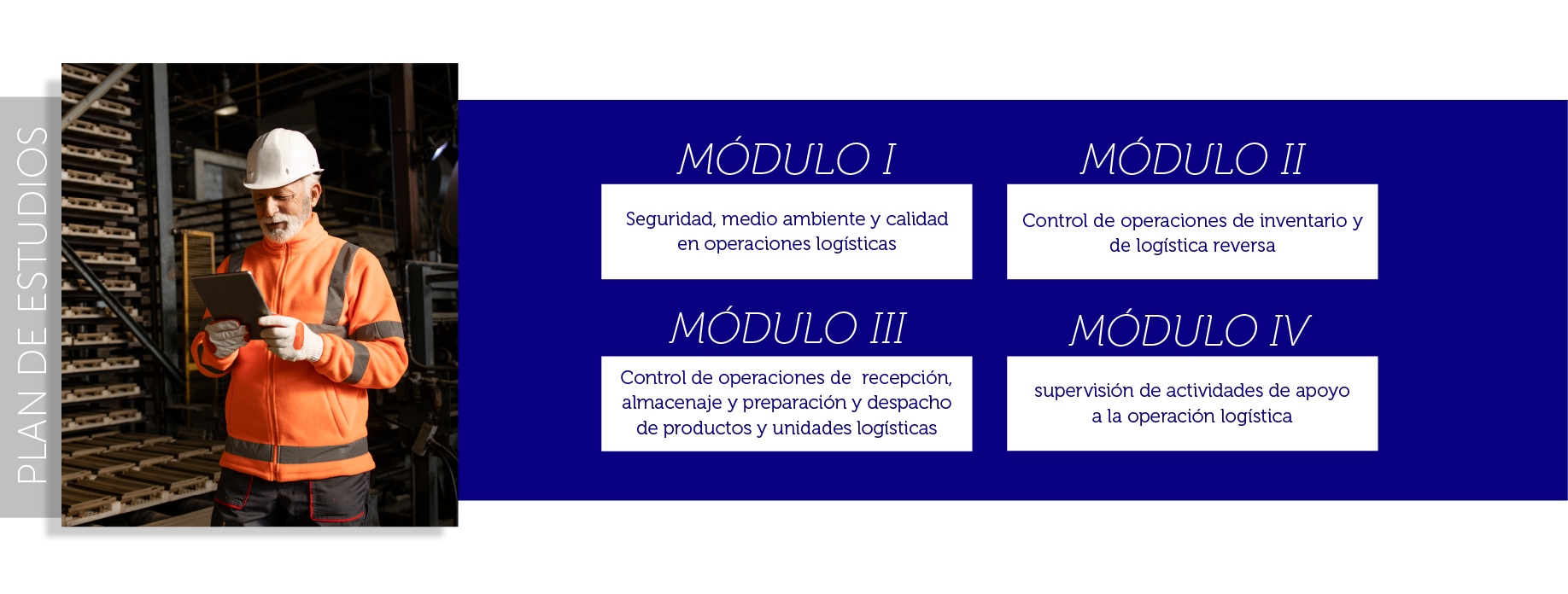 PLAN DE ESTUDIOS

MÓDULO I

Seguridad, medio ambiente y calidad en operaciones logísticas

MÓDULO II

Control de operaciones de inventario y de logística reversa

MÓDULO III

Control de operaciones de recepción, almacenaje y preparación y despacho de productos y unidades logísticas

MÓDULO IV

supervisión de actividades de apoyo a la operación logística